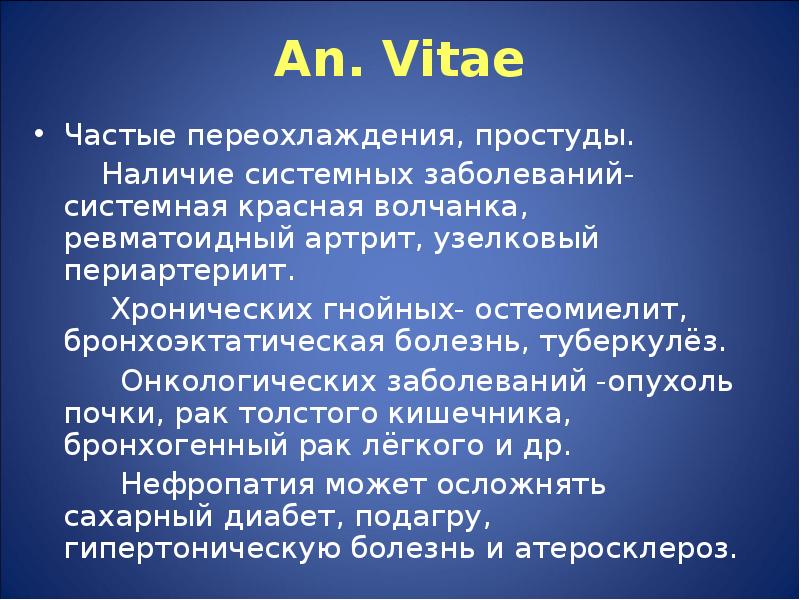 An. Vitae

• Частые переохлаждения, простуды.

Наличие системных заболеваний- системная красная волчанка, ревматоидный артрит, узелковый периартериит.

Хронических гнойных- остеомиелит, бронхоэктатическая болезнь, туберкулёз.

Онкологических заболеваний -опухоль почки, рак толстого кишечника, бронхогенный рак лёгкого и др.

Нефропатия может осложнять сахарный диабет, подагру, гипертоническую болезнь и атеросклероз.